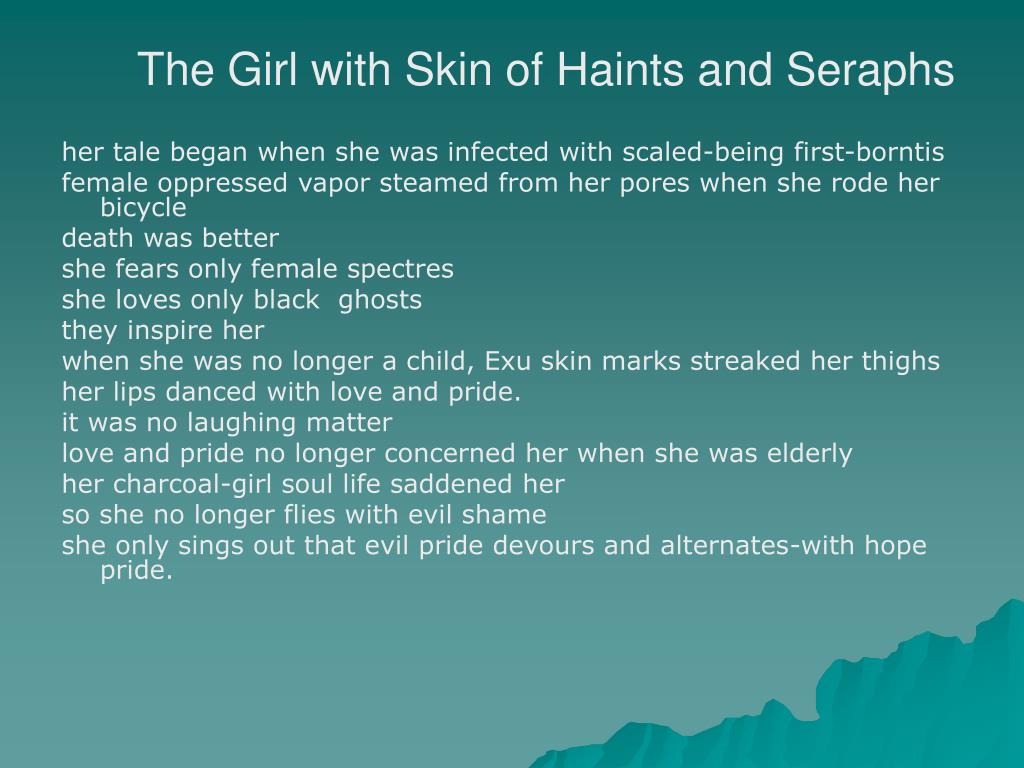 The Girl with Skin of Haints and Seraphs

her tale began when she was infected with scaled-being first-borntis
female oppressed vapor steamed from her pores when she rode her bicycle
death was better
she fears only female spectres
she loves only black ghosts
they inspire her
when she was no longer a child, Exu skin marks streaked her thighs
her lips danced with love and pride.
it was no laughing matter
love and pride no longer concerned her when she was elderly
her charcoal-girl soul life saddened her
so she no longer flies with evil shame
she only sings out that evil pride devours and alternates-with hope pride.